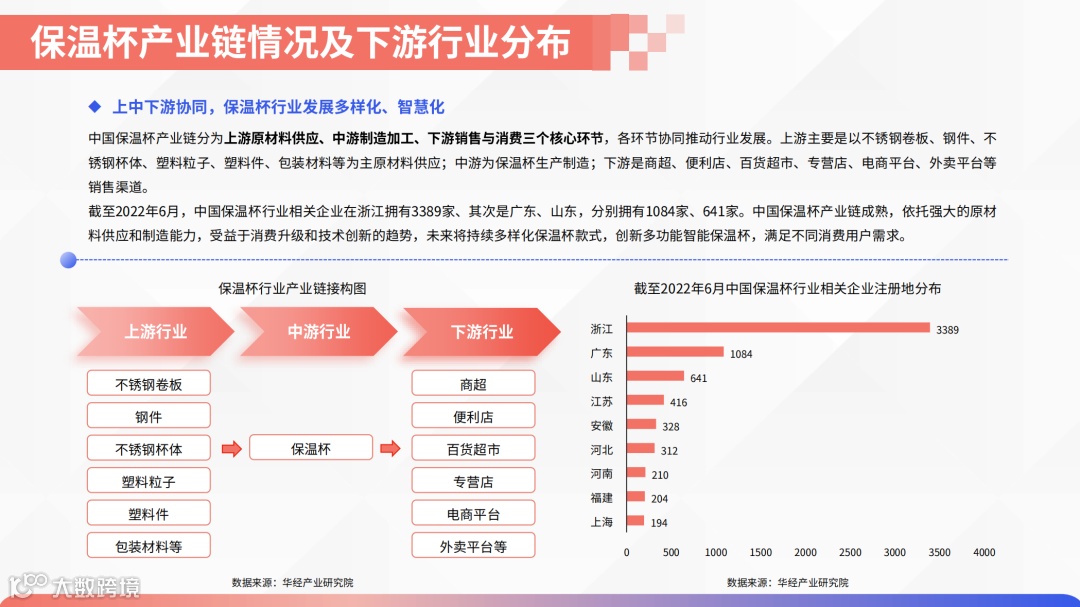 保温杯产业链情况及下游行业分布

◆ 上中下游协同，保温杯行业发展多样化、智慧化

中国保温杯产业链分为上游原材料供应、中游制造加工、下游销售与消费三个核心环节，各环节协同推动行业发展。上游主要是以不锈钢卷板、钢件、不锈钢杯体、塑料粒子、塑料件、包装材料等为主原材料供应；中游为保温杯生产制造；下游是商超、便利店、百货超市、专营店、电商平台、外卖平台等销售渠道。

截至2022年6月，中国保温杯行业相关企业在浙江拥有3389家、其次是广东、山东，分别拥有1084家、641家。中国保温杯产业链成熟，依托强大的原材料供应和制造能力，受益于消费升级和技术创新的趋势，未来将持续多样化保温杯款式，创新多功能智能保温杯，满足不同消费用户需求。

保温杯行业产业链接构图

上游行业
中游行业
下游行业

不锈钢卷板
钢件
不锈钢杯体
塑料粒子
塑料件
包装材料等

保温杯

商超
便利店
百货超市
专营店
电商平台
外卖平台等

数据来源：华经产业研究院

截至2022年6月中国保温杯行业相关企业注册地分布

浙江 3389
广东 1084
山东 641
江苏 416
安徽 328
河北 312
河南 210
福建 204
上海 194

0 500 1000 1500 2000 2500 3000 3500 4000

数据来源：华经产业研究院

大数跨境